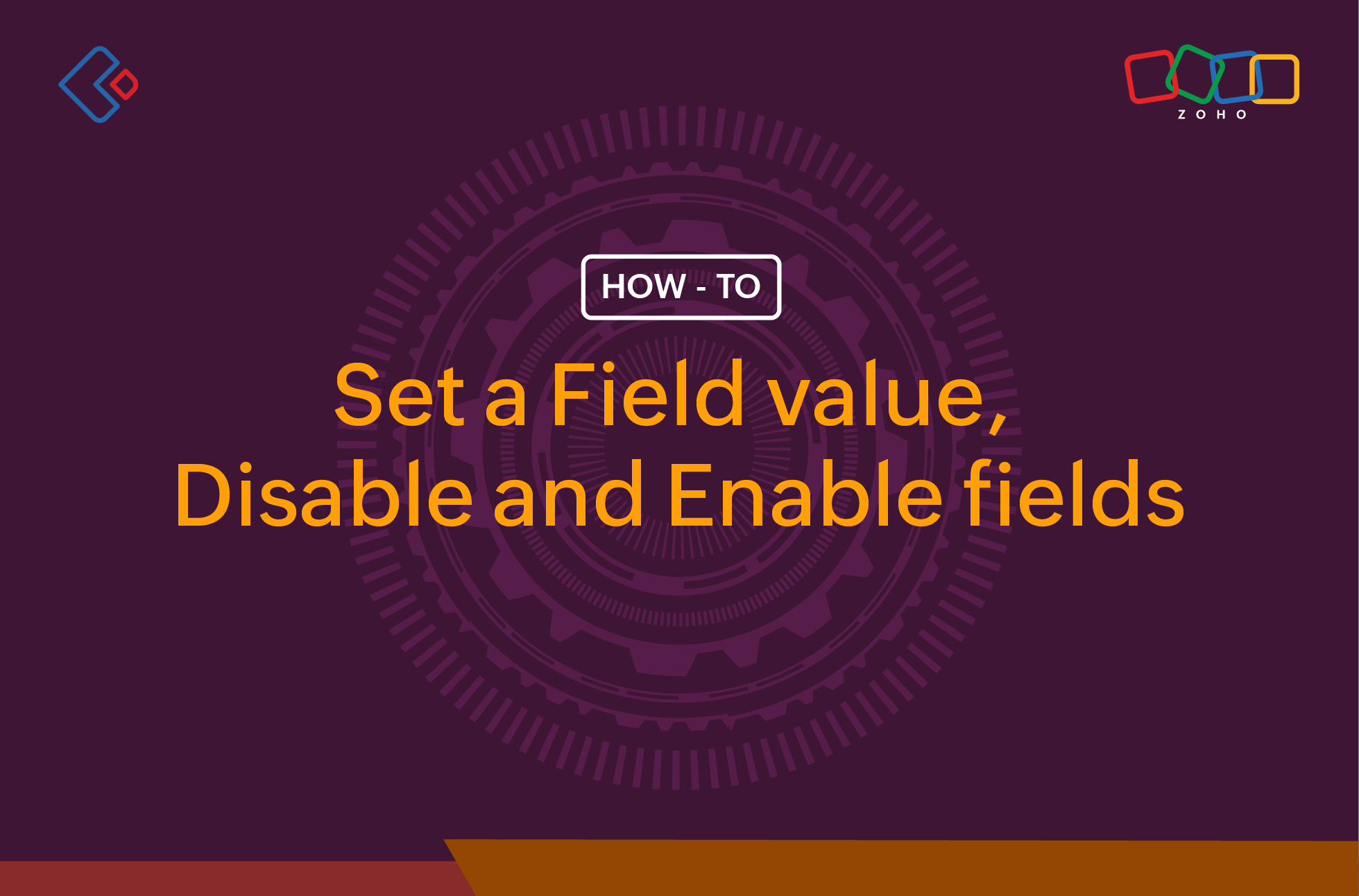 ZOHO

HOW - TO

Set a Field value, Disable and Enable fields